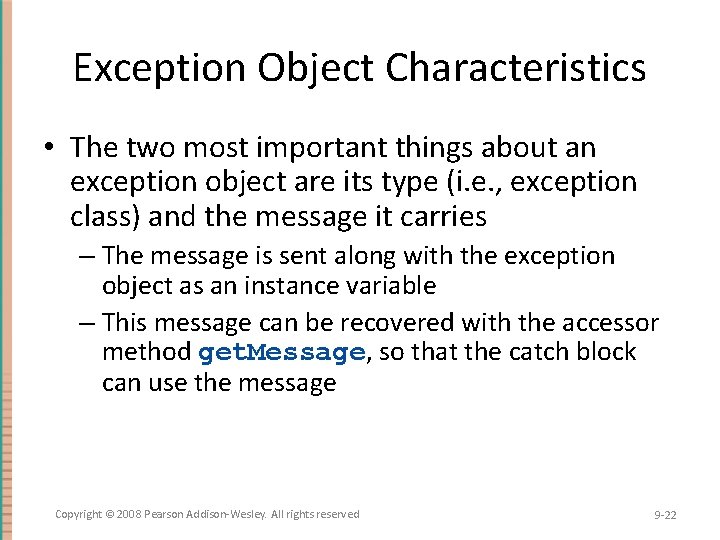 Exception Object Characteristics

• The two most important things about an exception object are its type (i.e., exception class) and the message it carries

– The message is sent along with the exception object as an instance variable

– This message can be recovered with the accessor method getMessage, so that the catch block can use the message

Copyright © 2008 Pearson Addison-Wesley. All rights reserved

9-22